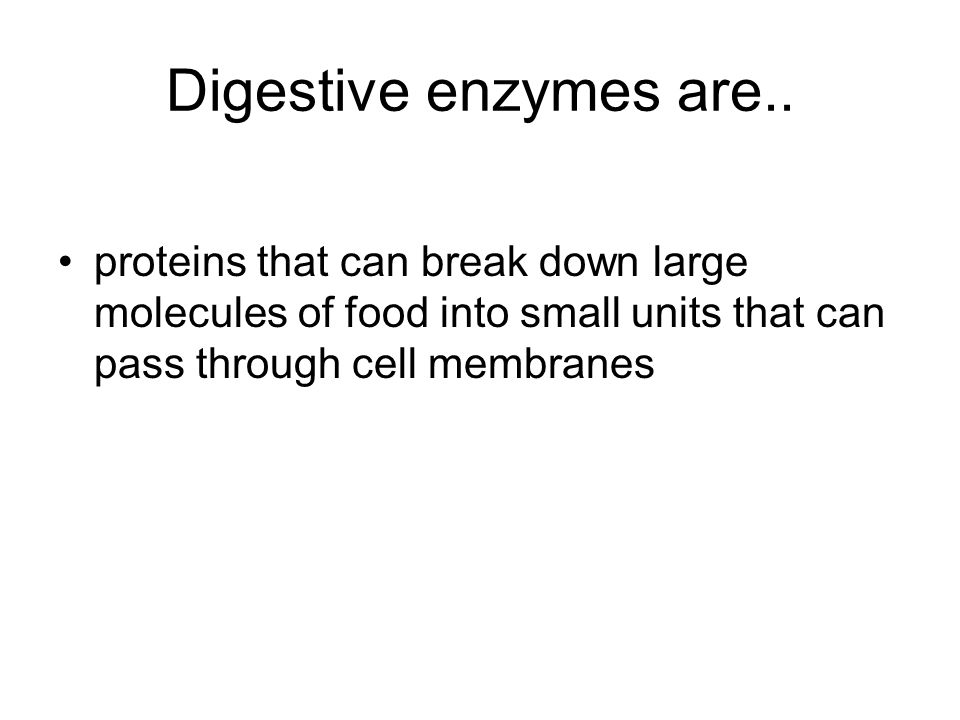 Digestive enzymes are..

• proteins that can break down large molecules of food into small units that can pass through cell membranes